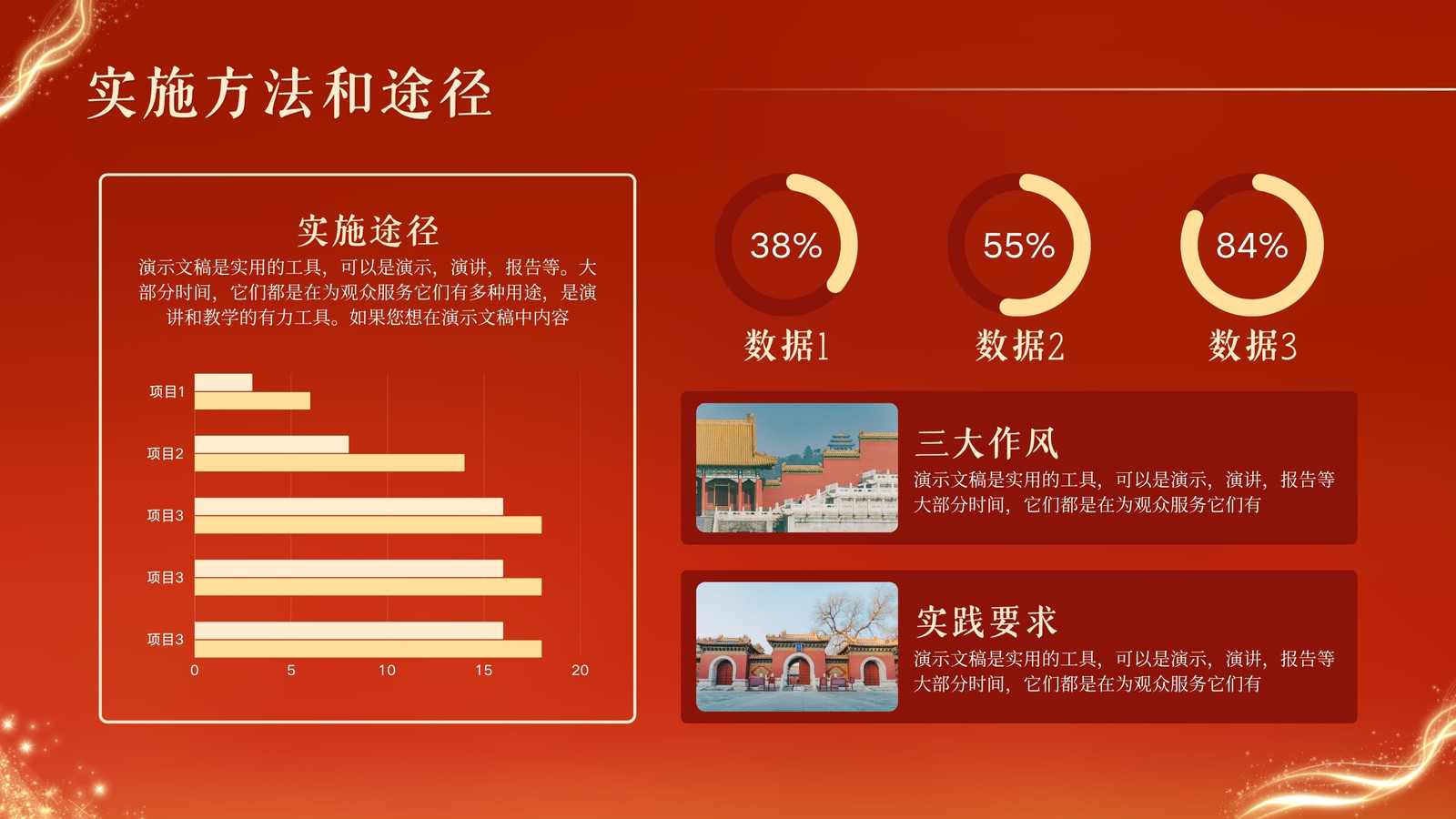 实施方法和途径

实施途径

演示文稿是实用的工具，可以是演示，演讲，报告等。大部分时间，它们都是在为观众服务它们有多种用途，是演讲和教学的有力工具。如果您想在演示文稿中内容

项目1
项目2
项目3
项目3
项目3

0 5 10 15 20

38%
数据1

55%
数据2

84%
数据3

三大作风
演示文稿是实用的工具，可以是演示，演讲，报告等大部分时间，它们都是在为观众服务它们有

实践要求
演示文稿是实用的工具，可以是演示，演讲，报告等大部分时间，它们都是在为观众服务它们有